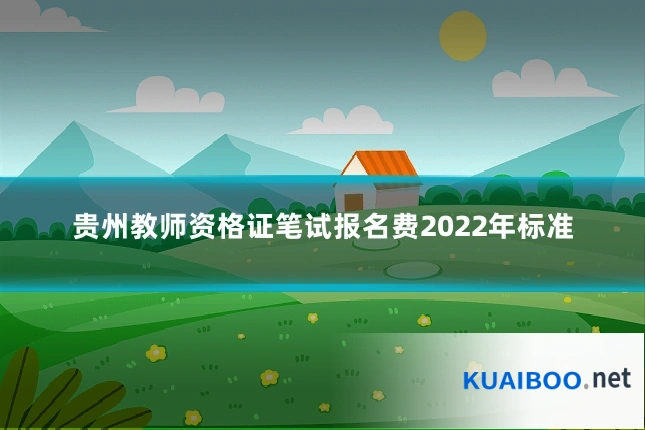 贵州教师资格证笔试报名费2022年标准

KUAIBOO.net